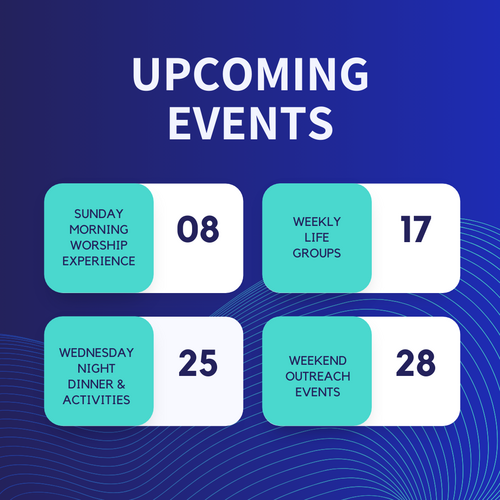 UPCOMING EVENTS

SUNDAY MORNING WORSHIP EXPERIENCE

08

WEEKLY LIFE GROUPS

17

WEDNESDAY NIGHT DINNER & ACTIVITIES

25

WEEKEND OUTREACH EVENTS

28